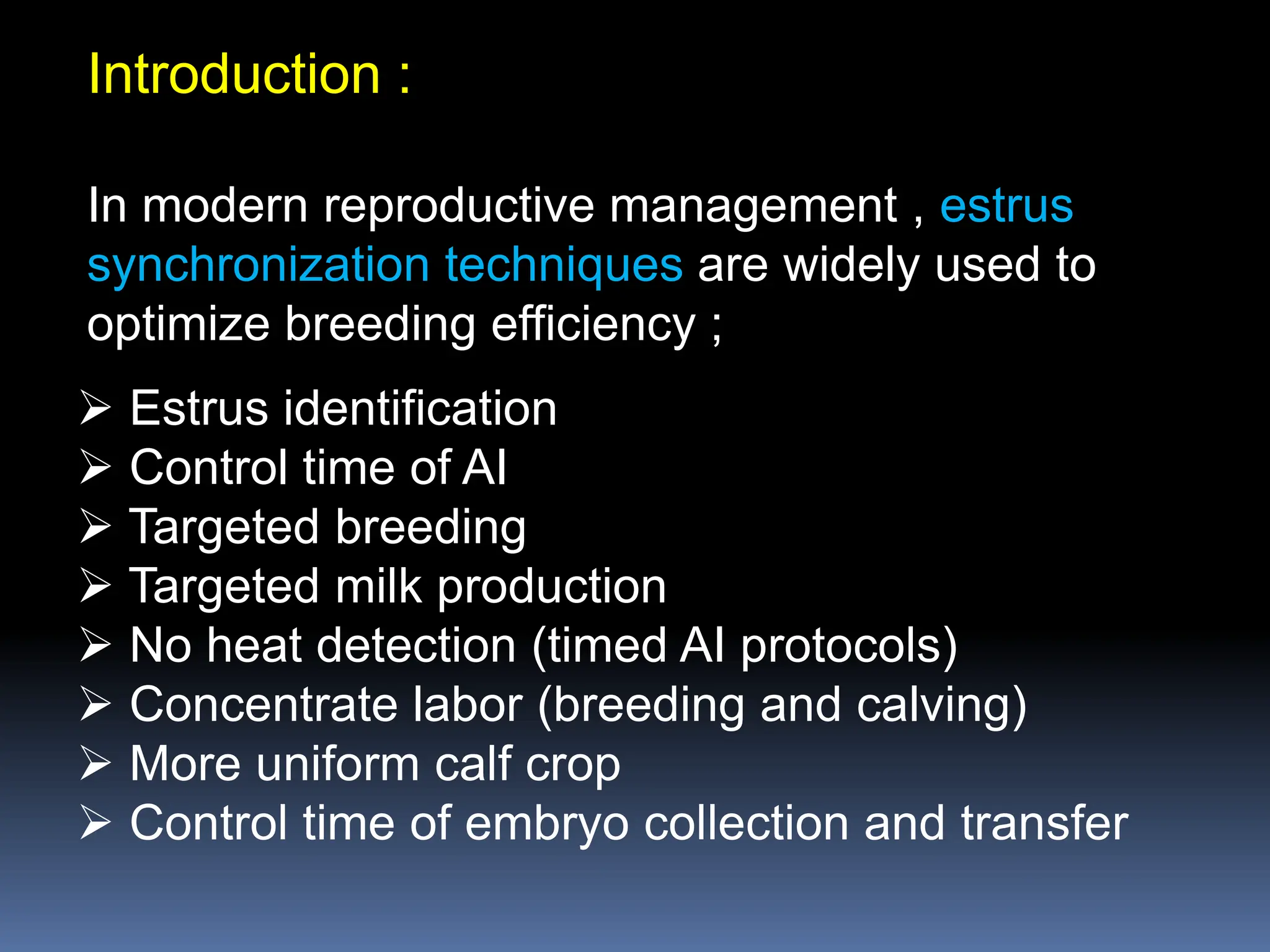 Introduction :

In modern reproductive management , estrus synchronization techniques are widely used to optimize breeding efficiency ;

➢ Estrus identification
➢ Control time of AI
➢ Targeted breeding
➢ Targeted milk production
➢ No heat detection (timed AI protocols)
➢ Concentrate labor (breeding and calving)
➢ More uniform calf crop
➢ Control time of embryo collection and transfer